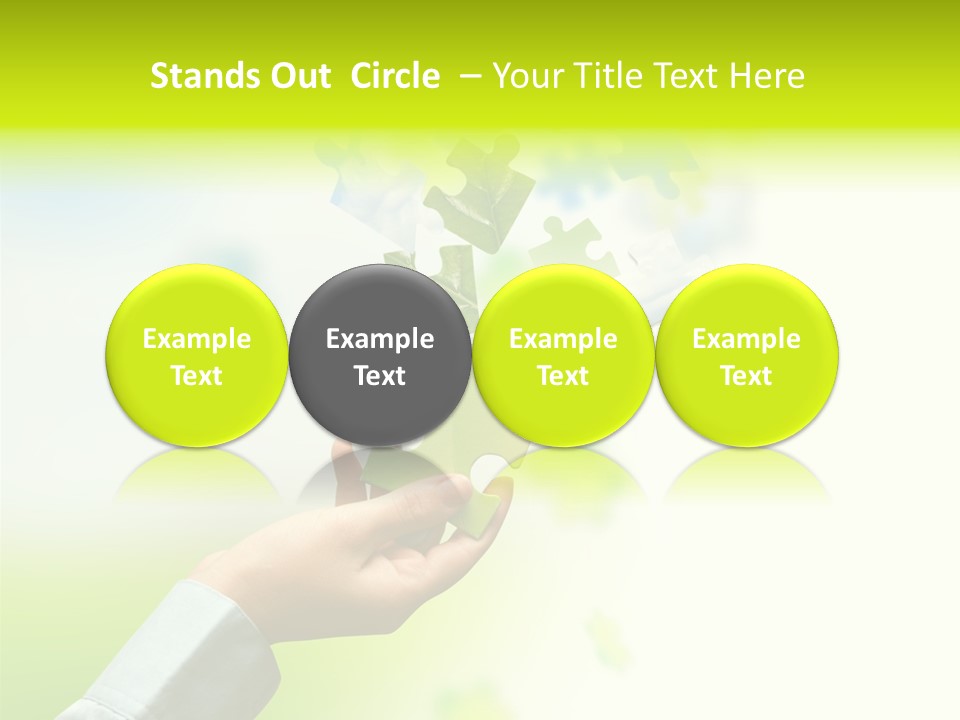 Stands Out Circle – Your Title Text Here

Example Text

Example Text

Example Text

Example Text